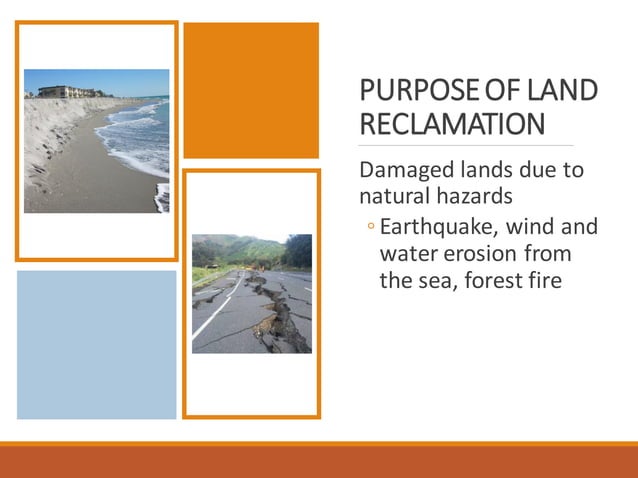 PURPOSE OF LAND RECLAMATION

Damaged lands due to natural hazards

◦ Earthquake, wind and water erosion from the sea, forest fire